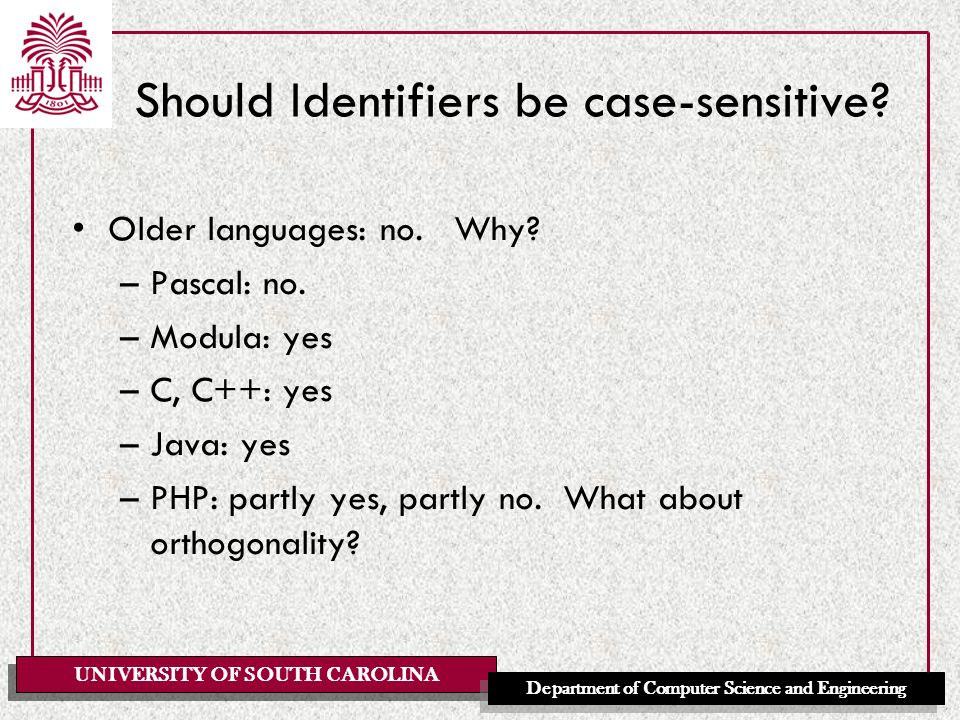 1801

Should Identifiers be case-sensitive?

• Older languages: no. Why?
– Pascal: no.
– Modula: yes
– C, C++: yes
– Java: yes
– PHP: partly yes, partly no. What about orthogonality?

UNIVERSITY OF SOUTH CAROLINA

Department of Computer Science and Engineering